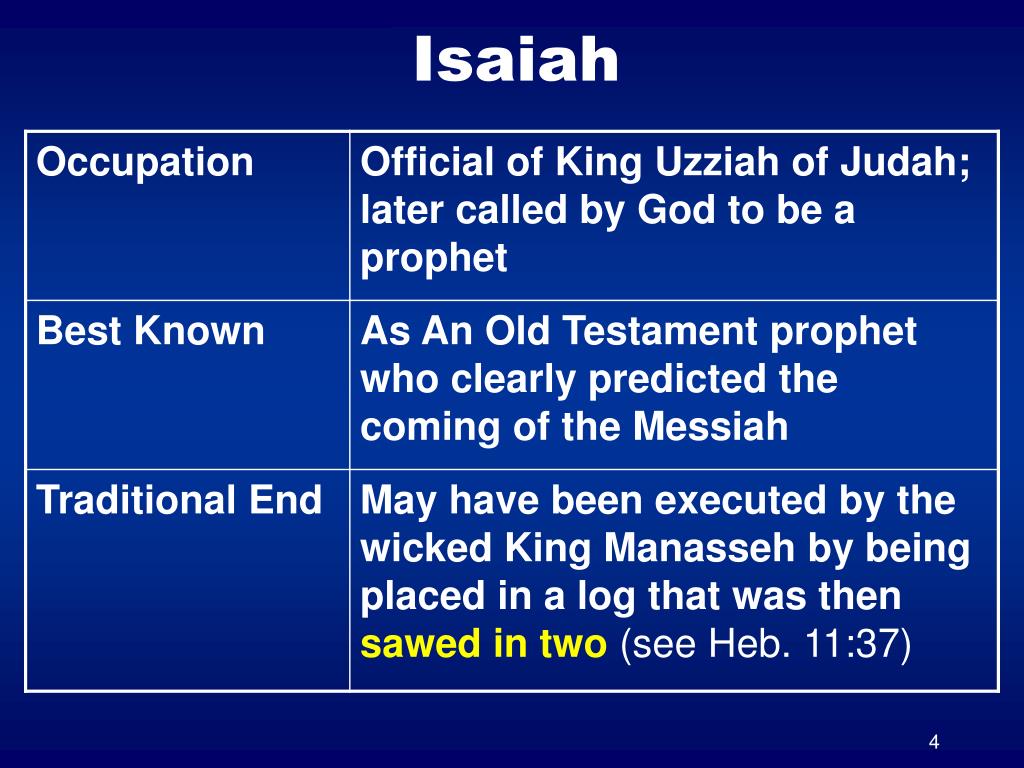 Isaiah

| Occupation | Official of King Uzziah of Judah; later called by God to be a prophet |
|---|---|
| Best Known | As An Old Testament prophet who clearly predicted the coming of the Messiah |
| Traditional End | May have been executed by the wicked King Manasseh by being placed in a log that was then sawed in two (see Heb. 11:37) |

4